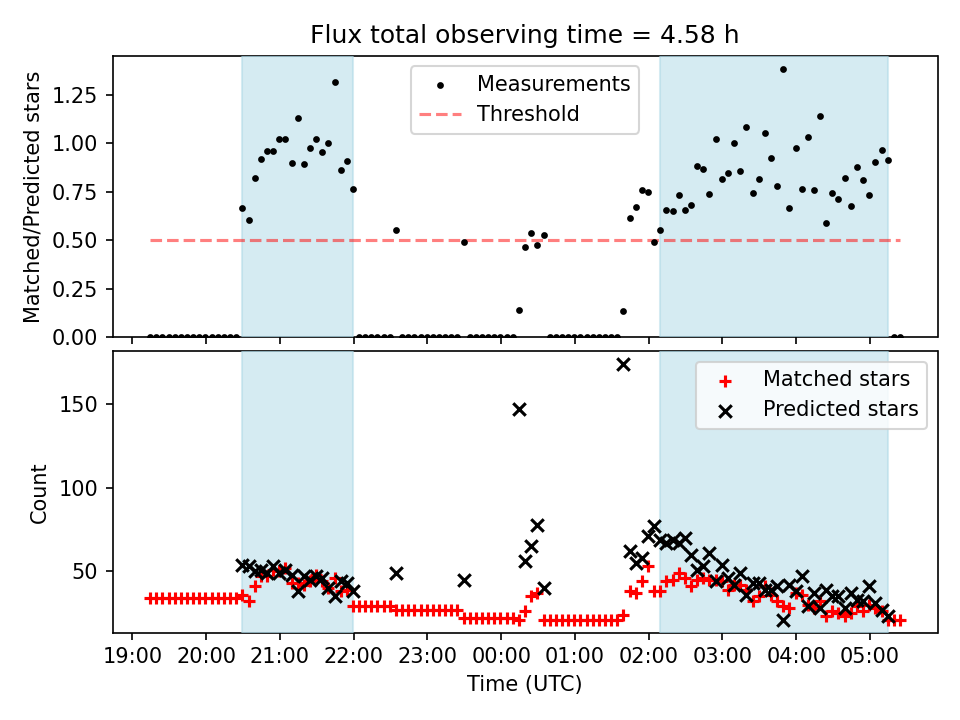 Flux total observing time = 4.58 h

Matched/Predicted stars

1.25
1.00
0.75
0.50
0.25
0.00

Measurements
Threshold

Count

150
100
50

Matched stars
Predicted stars

19:00 20:00 21:00 22:00 23:00 00:00 01:00 02:00 03:00 04:00 05:00

Time (UTC)